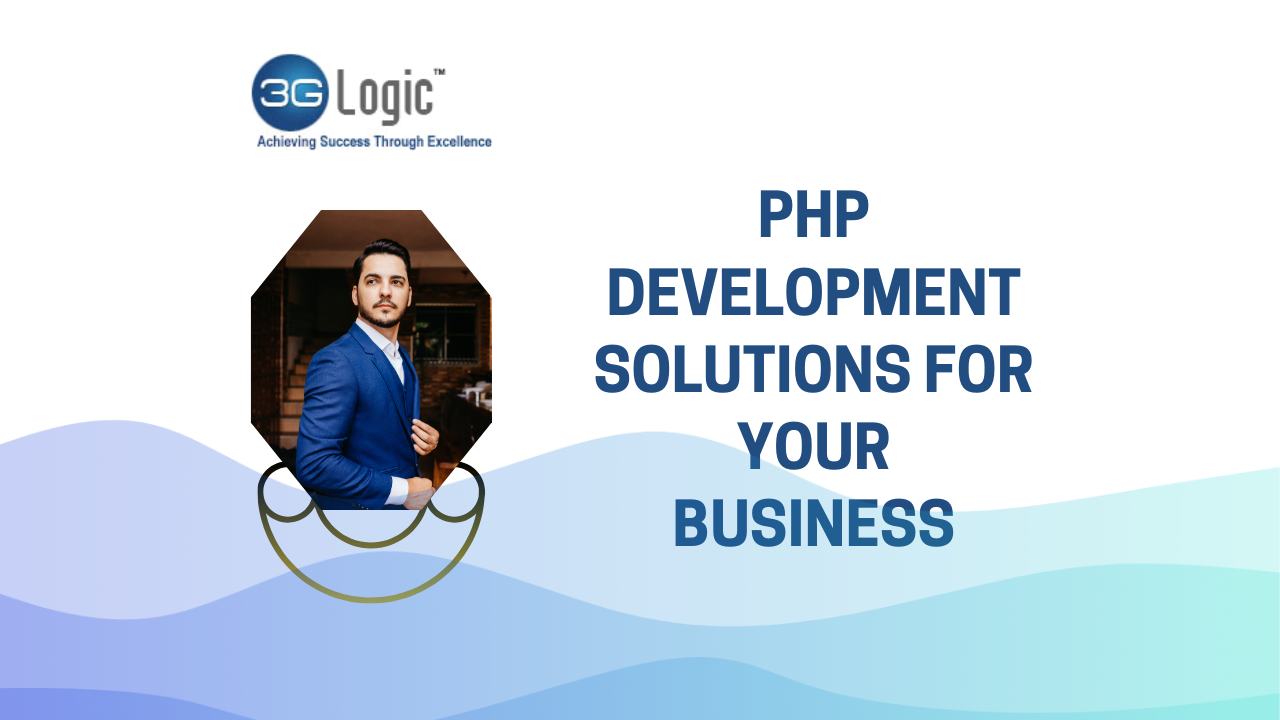 3G Logic™
Achieving Success Through Excellence

PHP DEVELOPMENT SOLUTIONS FOR YOUR BUSINESS